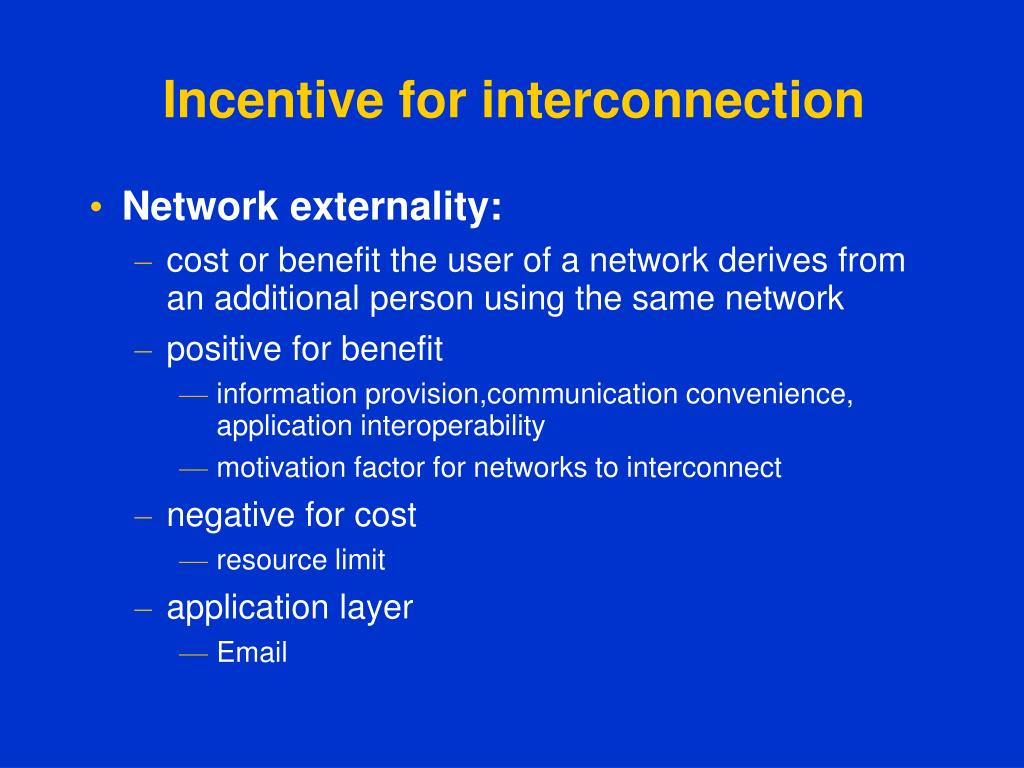 Incentive for interconnection

• Network externality:
– cost or benefit the user of a network derives from an additional person using the same network
– positive for benefit
— information provision,communication convenience, application interoperability
— motivation factor for networks to interconnect
– negative for cost
— resource limit
– application layer
— Email